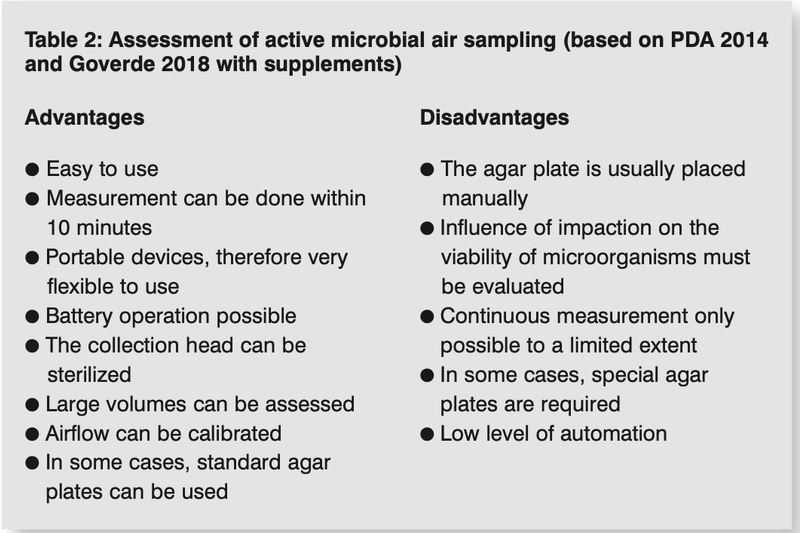 Table 2: Assessment of active microbial air sampling (based on PDA 2014 and Goverde 2018 with supplements)

Advantages

● Easy to use
● Measurement can be done within 10 minutes
● Portable devices, therefore very flexible to use
● Battery operation possible
● The collection head can be sterilized
● Large volumes can be assessed
● Airflow can be calibrated
● In some cases, standard agar plates can be used

Disadvantages

● The agar plate is usually placed manually
● Influence of impaction on the viability of microorganisms must be evaluated
● Continuous measurement only possible to a limited extent
● In some cases, special agar plates are required
● Low level of automation